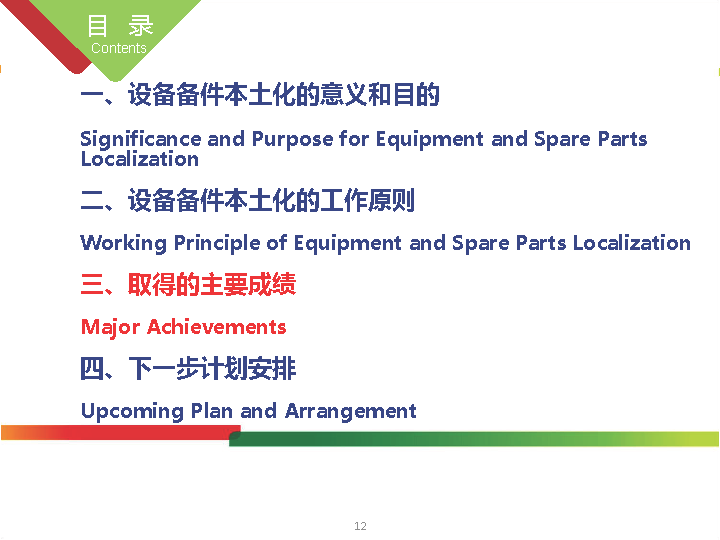 目 录
Contents

一、设备备件本土化的意义和目的

Significance and Purpose for Equipment and Spare Parts Localization

二、设备备件本土化的工作原则

Working Principle of Equipment and Spare Parts Localization

三、取得的主要成绩

Major Achievements

四、下一步计划安排

Upcoming Plan and Arrangement

12